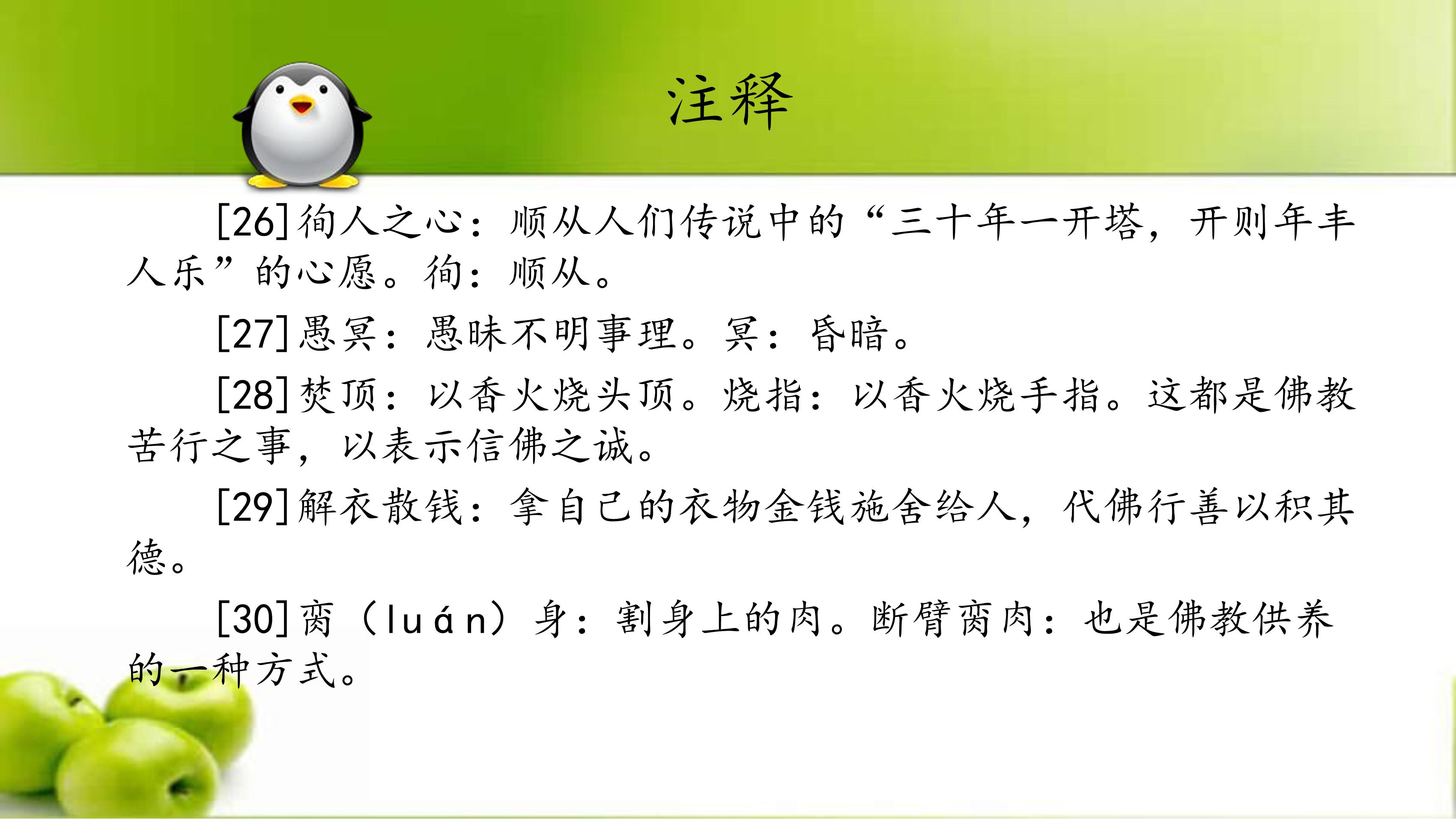 注释

[26]徇人之心：顺从人们传说中的“三十年一开塔，开则年丰人乐”的心愿。徇：顺从。

[27]愚冥：愚昧不明事理。冥：昏暗。

[28]焚顶：以香火烧头顶。烧指：以香火烧手指。这都是佛教苦行之事，以表示信佛之诚。

[29]解衣散钱：拿自己的衣物金钱施舍给人，代佛行善以积其德。

[30]脔（luán）身：割身上的肉。断臂脔肉：也是佛教供养的一种方式。